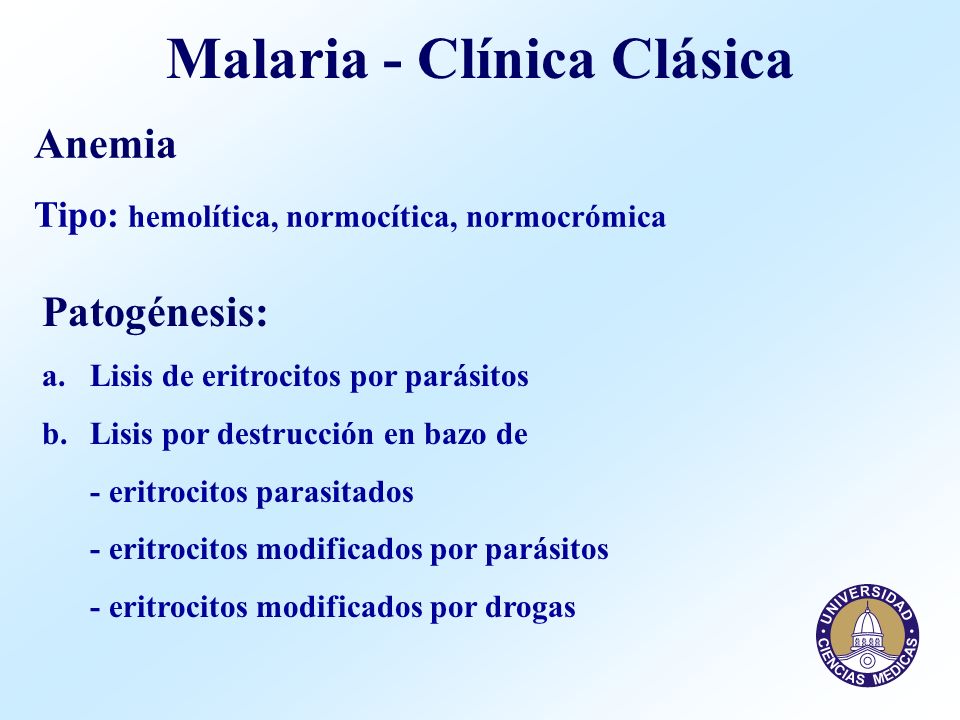 Malaria - Clínica Clásica

Anemia

Tipo: hemolítica, normocítica, normocrómica

Patogénesis:

a. Lisis de eritrocitos por parásitos

b. Lisis por destrucción en bazo de

- eritrocitos parasitados

- eritrocitos modificados por parásitos

- eritrocitos modificados por drogas

UNIVERSIDAD CIENCIAS MEDICAS